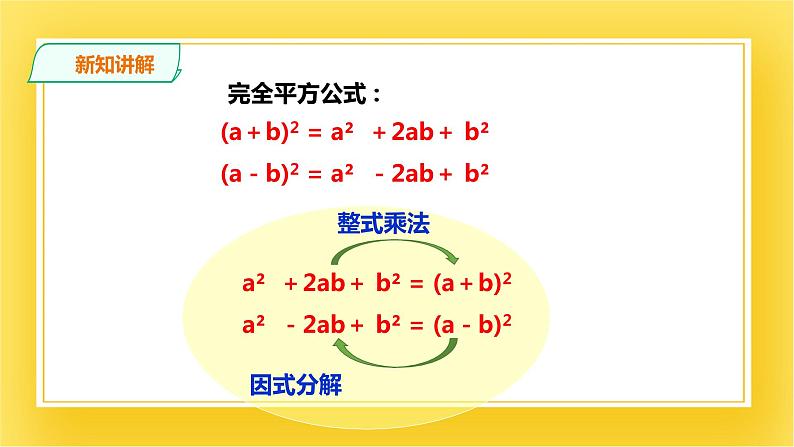 新知讲解

完全平方公式：

$(a+b)^2 = a^2 + 2ab + b^2$

$(a-b)^2 = a^2 - 2ab + b^2$

整式乘法

$a^2 + 2ab + b^2 = (a+b)^2$

$a^2 - 2ab + b^2 = (a-b)^2$

因式分解